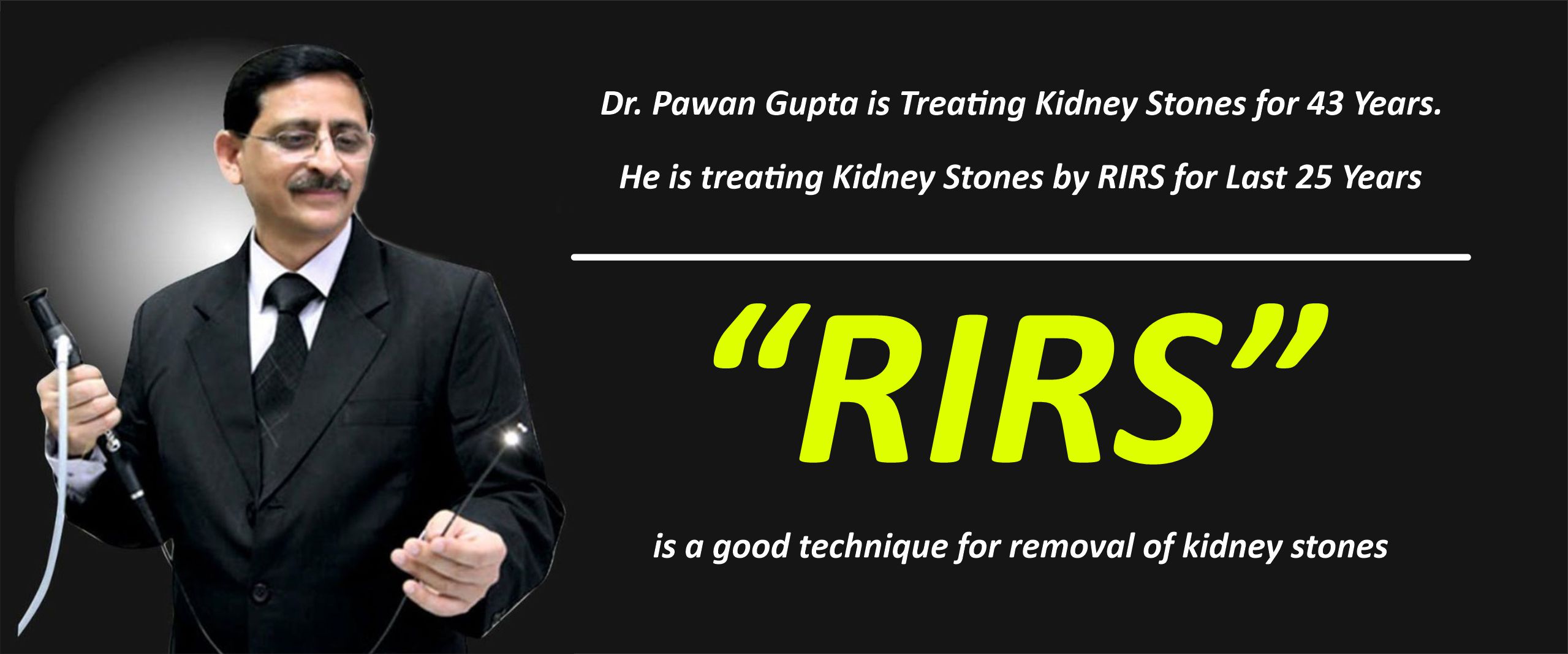 Dr. Pawan Gupta is Treating Kidney Stones for 43 Years.

He is treating Kidney Stones by RIRS for Last 25 Years

“RIRS”

is a good technique for removal of kidney stones